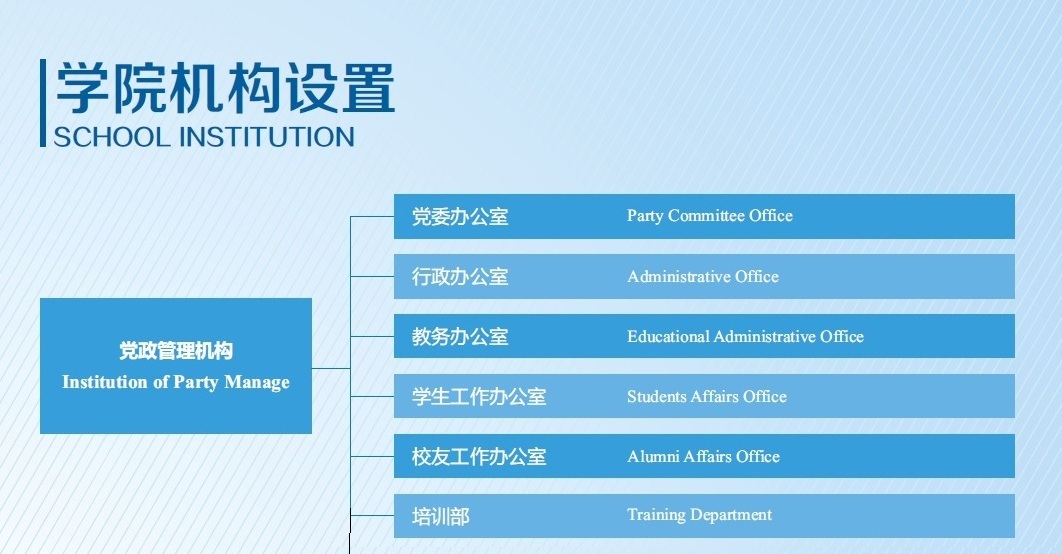 学院机构设置
SCHOOL INSTITUTION

党政管理机构
Institution of Party Manage

党委办公室 Party Committee Office
行政办公室 Administrative Office
教务办公室 Educational Administrative Office
学生工作办公室 Students Affairs Office
校友工作办公室 Alumni Affairs Office
培训部 Training Department